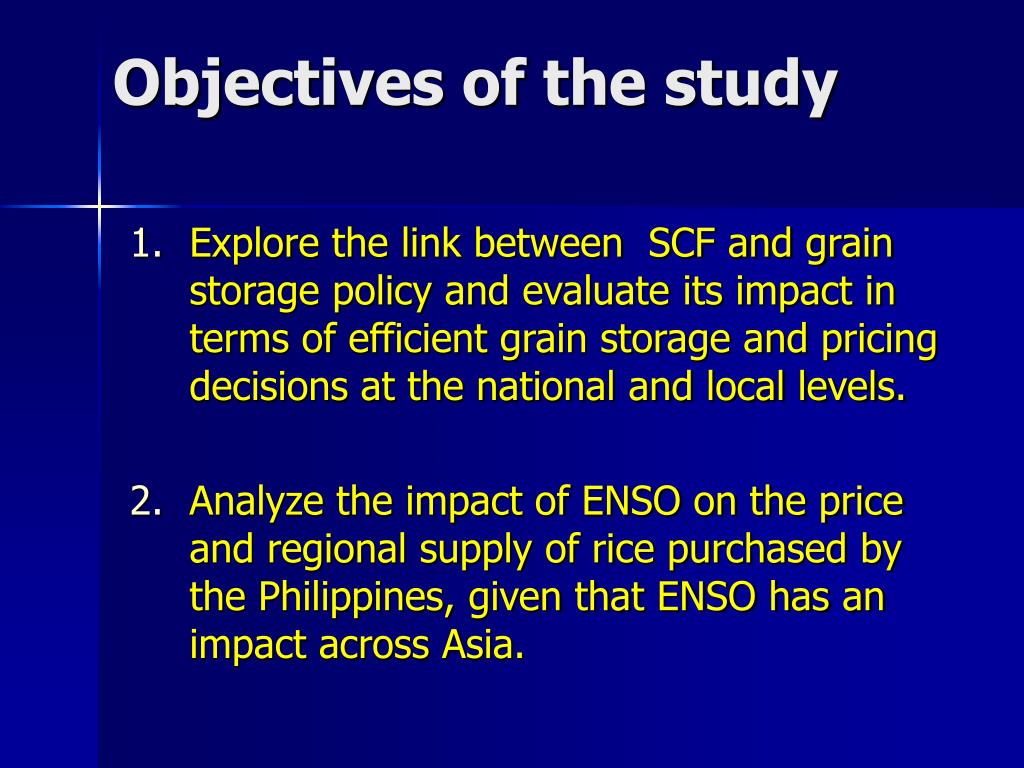 Objectives of the study

1. Explore the link between SCF and grain storage policy and evaluate its impact in terms of efficient grain storage and pricing decisions at the national and local levels.

2. Analyze the impact of ENSO on the price and regional supply of rice purchased by the Philippines, given that ENSO has an impact across Asia.